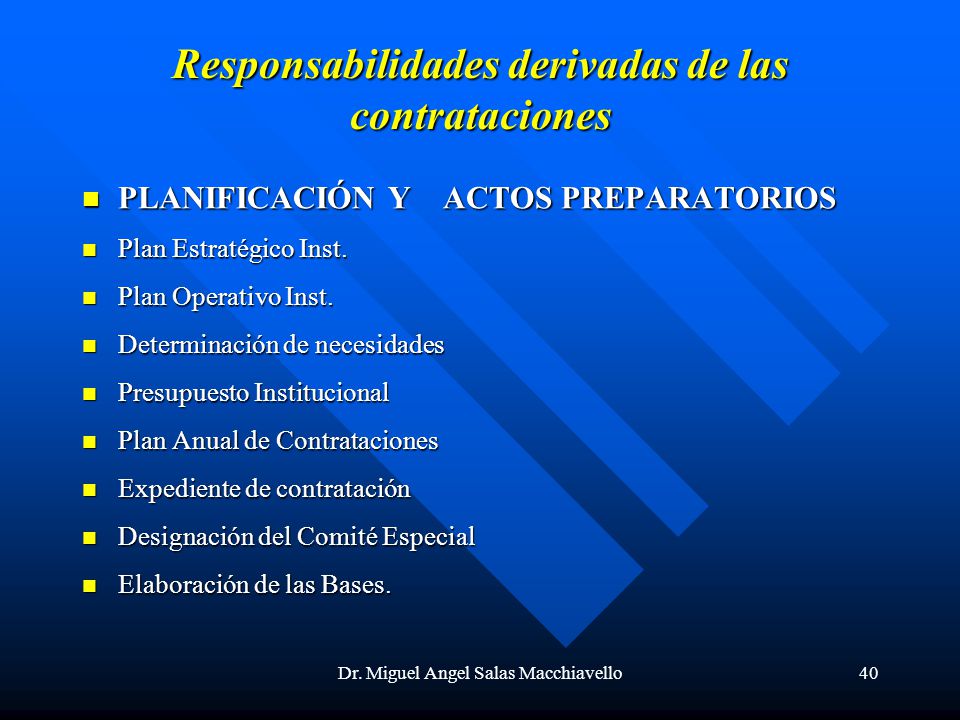 Responsabilidades derivadas de las contrataciones

- PLANIFICACIÓN Y ACTOS PREPARATORIOS
- Plan Estratégico Inst.
- Plan Operativo Inst.
- Determinación de necesidades
- Presupuesto Institucional
- Plan Anual de Contrataciones
- Expediente de contratación
- Designación del Comité Especial
- Elaboración de las Bases.

Dr. Miguel Angel Salas Macchiavello

40